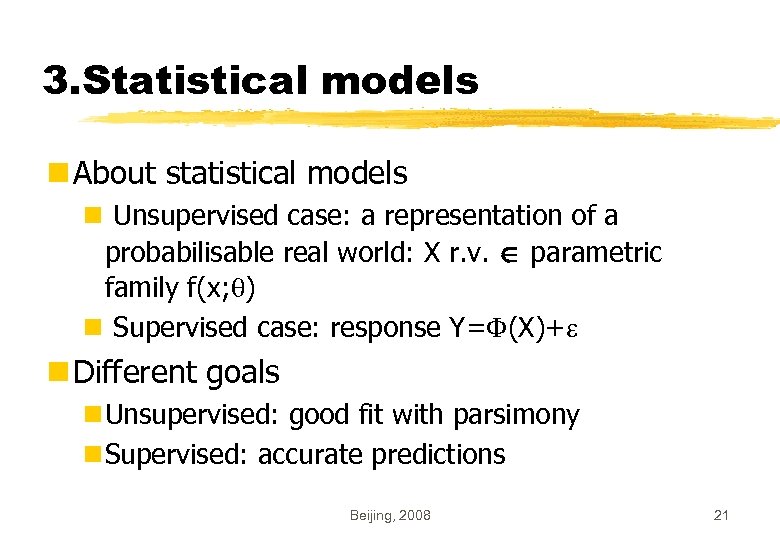 3.Statistical models

About statistical models

Unsupervised case: a representation of a probabilisable real world: X r.v. $\in$ parametric family f(x;$\theta$)

Supervised case: response Y=$\Phi$(X)+$\varepsilon$

Different goals

Unsupervised: good fit with parsimony

Supervised: accurate predictions

Beijing, 2008

21